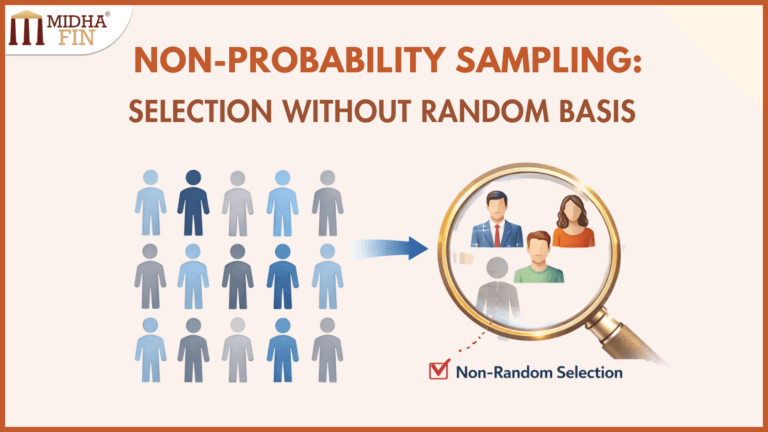 MIDHA® FIN

NON-PROBABILITY SAMPLING:
SELECTION WITHOUT RANDOM BASIS

Non-Random Selection